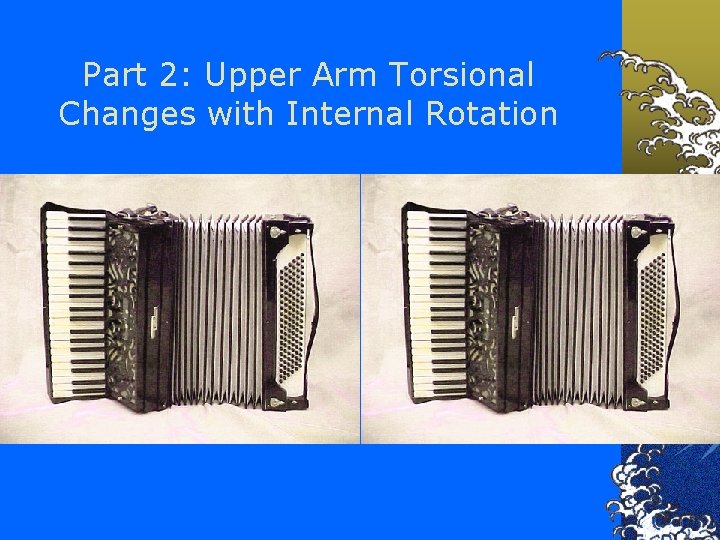 Part 2: Upper Arm Torsional Changes with Internal Rotation